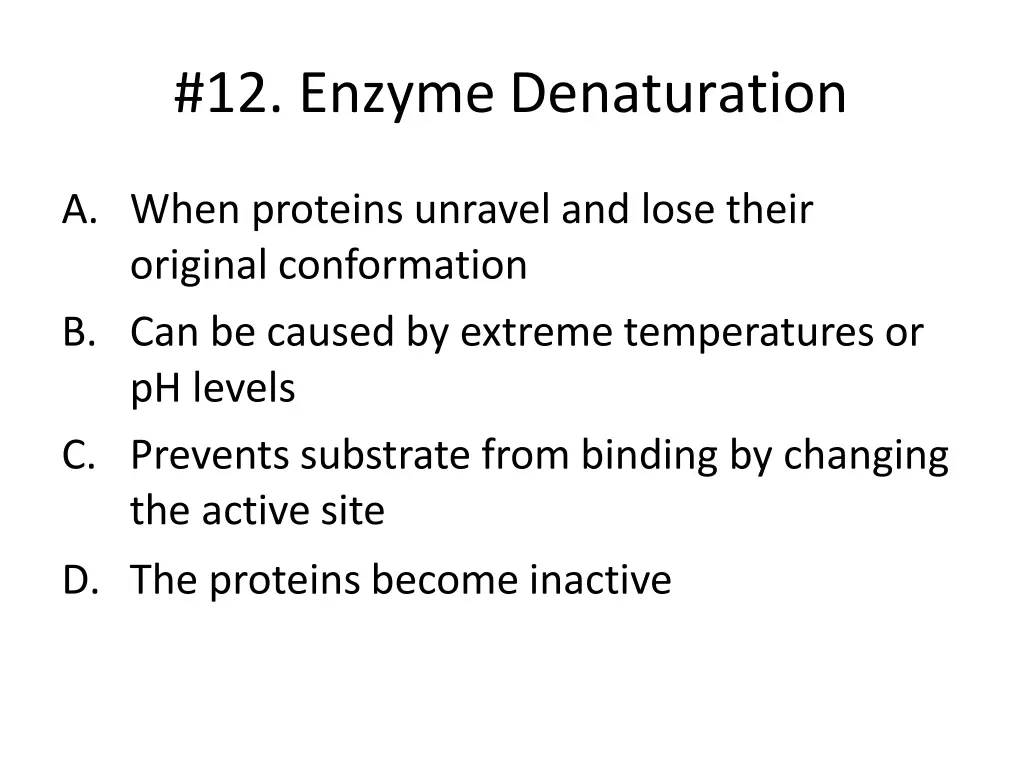 #12. Enzyme Denaturation

A. When proteins unravel and lose their original conformation

B. Can be caused by extreme temperatures or pH levels

C. Prevents substrate from binding by changing the active site

D. The proteins become inactive